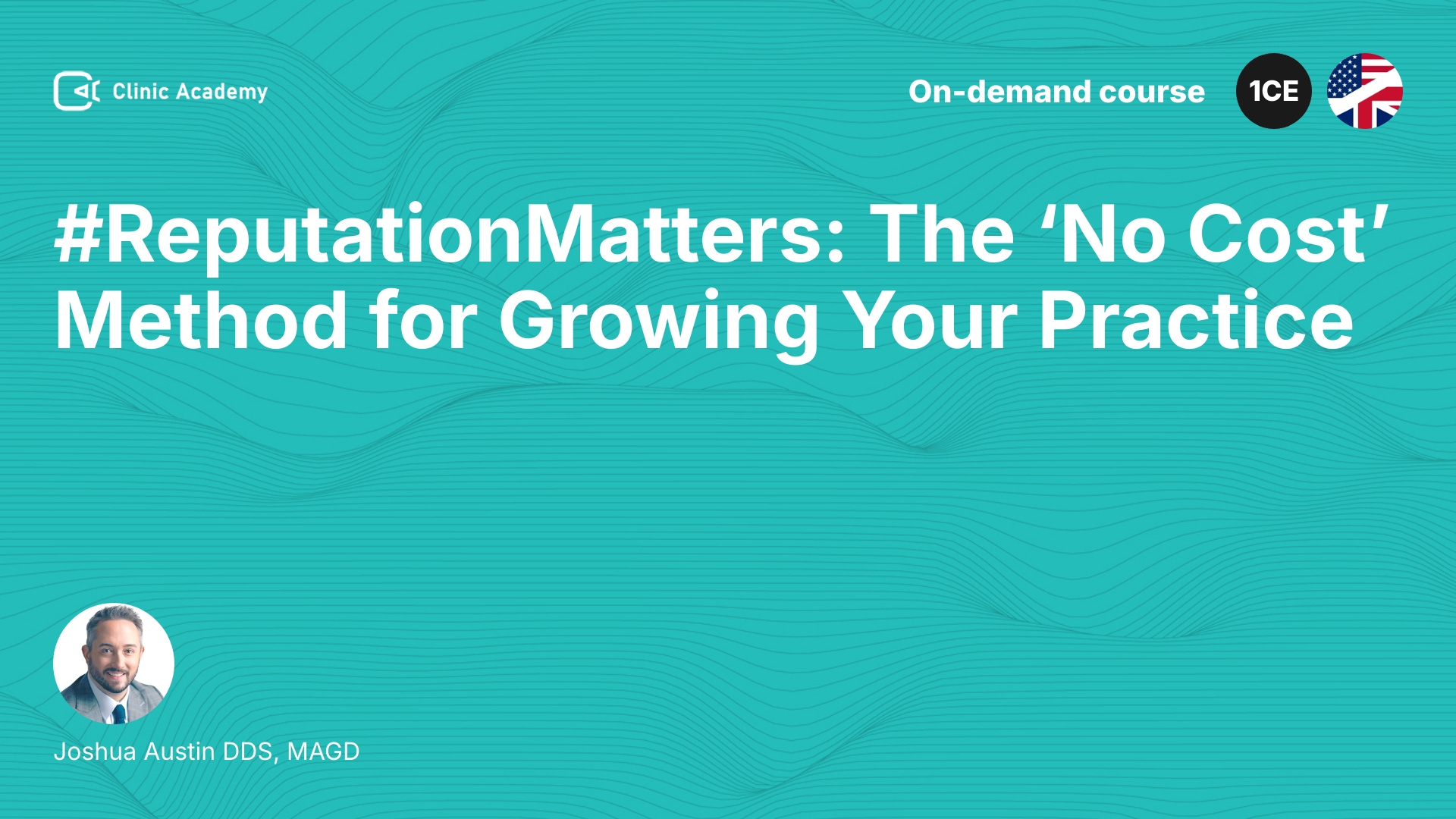 Clinic Academy

On-demand course

1CE

#ReputationMatters: The ‘No Cost’ Method for Growing Your Practice

Joshua Austin DDS, MAGD